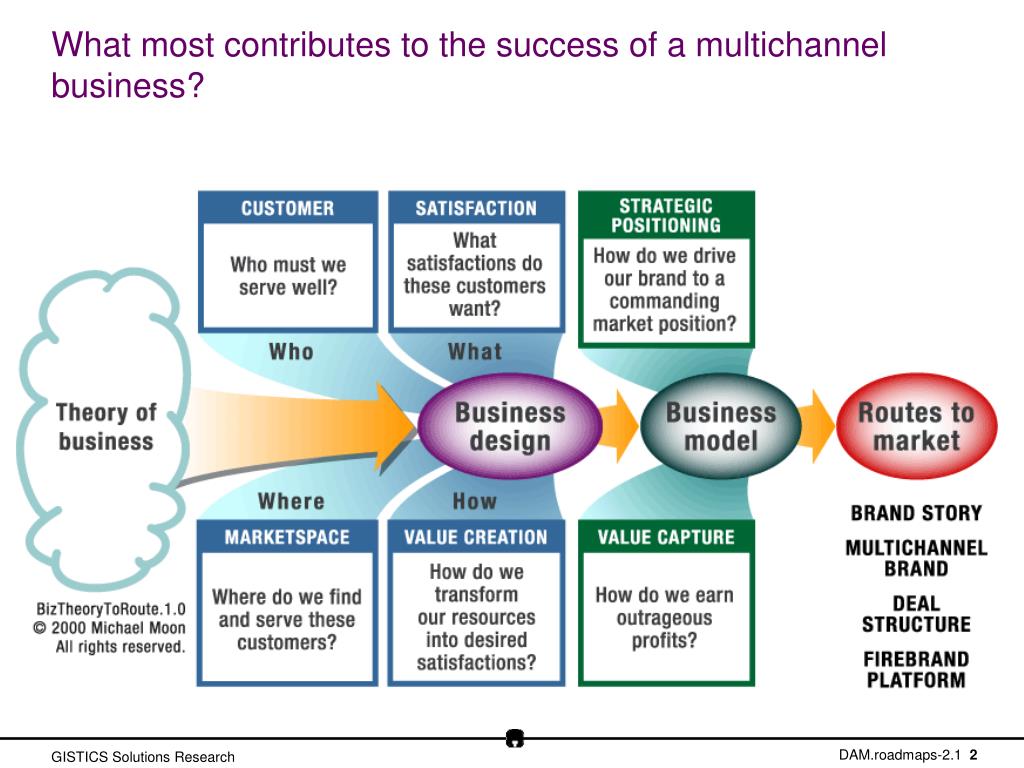 What most contributes to the success of a multichannel business?

CUSTOMER
Who must we serve well?

SATISFACTION
What satisfactions do these customers want?

STRATEGIC POSITIONING
How do we drive our brand to a commanding market position?

Who
What

Theory of business

Business design

Business model

Routes to market

Where
How

MARKETSPACE
Where do we find and serve these customers?

VALUE CREATION
How do we transform our resources into desired satisfactions?

VALUE CAPTURE
How do we earn outrageous profits?

BRAND STORY
MULTICHANNEL BRAND
DEAL STRUCTURE
FIREBRAND PLATFORM

BizTheoryToRoute.1.0
© 2000 Michael Moon
All rights reserved.

GISTICS Solutions Research
DAM.roadmaps-2.1 2